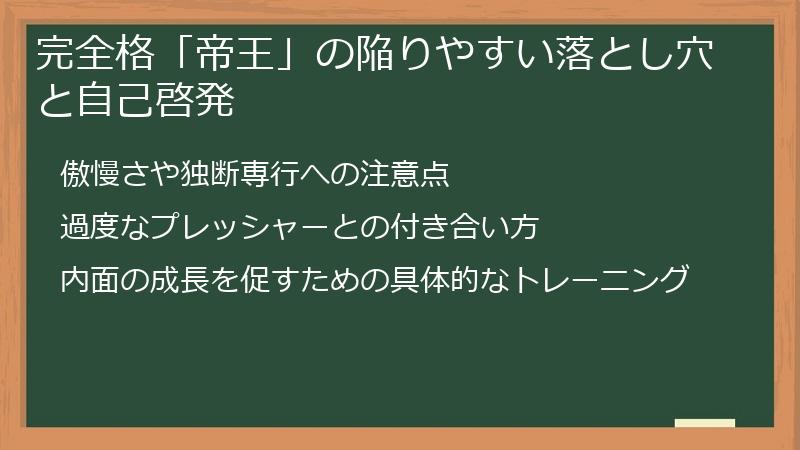 完全格「帝王」の陥りやすい落とし穴と自己啓発

傲慢さや独断専行への注意点

過度なプレッシャーとの付き合い方

内面の成長を促すための具体的なトレーニング